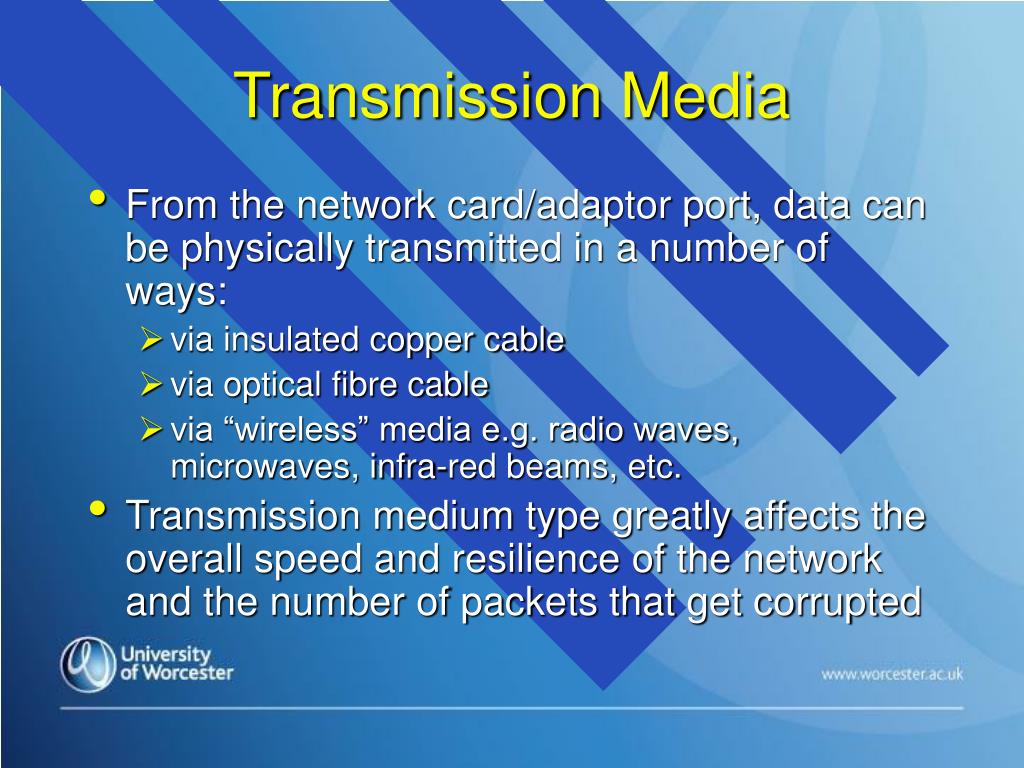 Transmission Media

• From the network card/adaptor port, data can be physically transmitted in a number of ways:
  ➢ via insulated copper cable
  ➢ via optical fibre cable
  ➢ via “wireless” media e.g. radio waves, microwaves, infra-red beams, etc.
• Transmission medium type greatly affects the overall speed and resilience of the network and the number of packets that get corrupted

University of Worcester

www.worcester.ac.uk